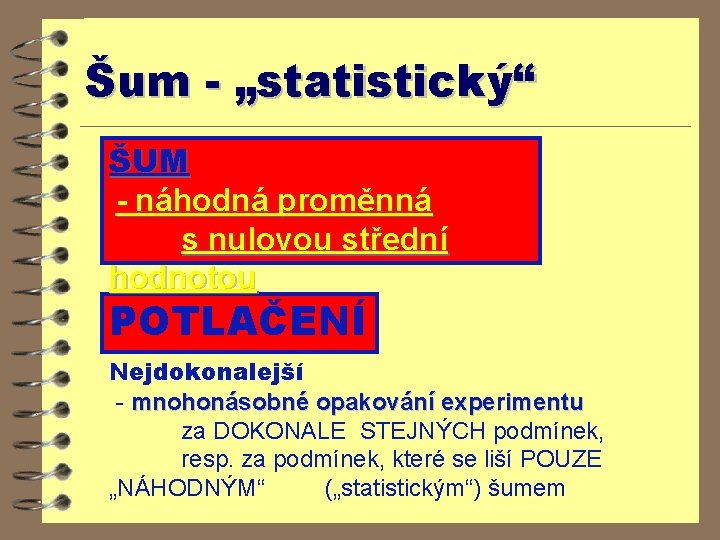 Šum - „statistický“

ŠUM
- náhodná proměnná s nulovou střední hodnotou

POTLAČENÍ

Nejdokonalejší
- mnohonásobné opakování experimentu za DOKONALE STEJNÝCH podmínek, resp. za podmínek, které se liší POUZE „NÁHODNÝM“ („statistickým“) šumem